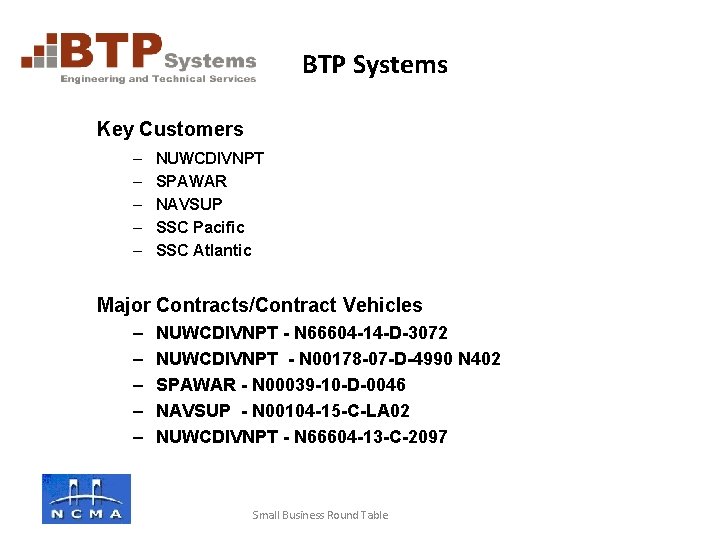 BTP Systems
Engineering and Technical Services

BTP Systems

Key Customers
– NUWCDIVNPT
– SPAWAR
– NAVSUP
– SSC Pacific
– SSC Atlantic

Major Contracts/Contract Vehicles
– NUWCDIVNPT - N66604-14-D-3072
– NUWCDIVNPT - N00178-07-D-4990 N402
– SPAWAR - N00039-10-D-0046
– NAVSUP - N00104-15-C-LA02
– NUWCDIVNPT - N66604-13-C-2097

NCMA

Small Business Round Table